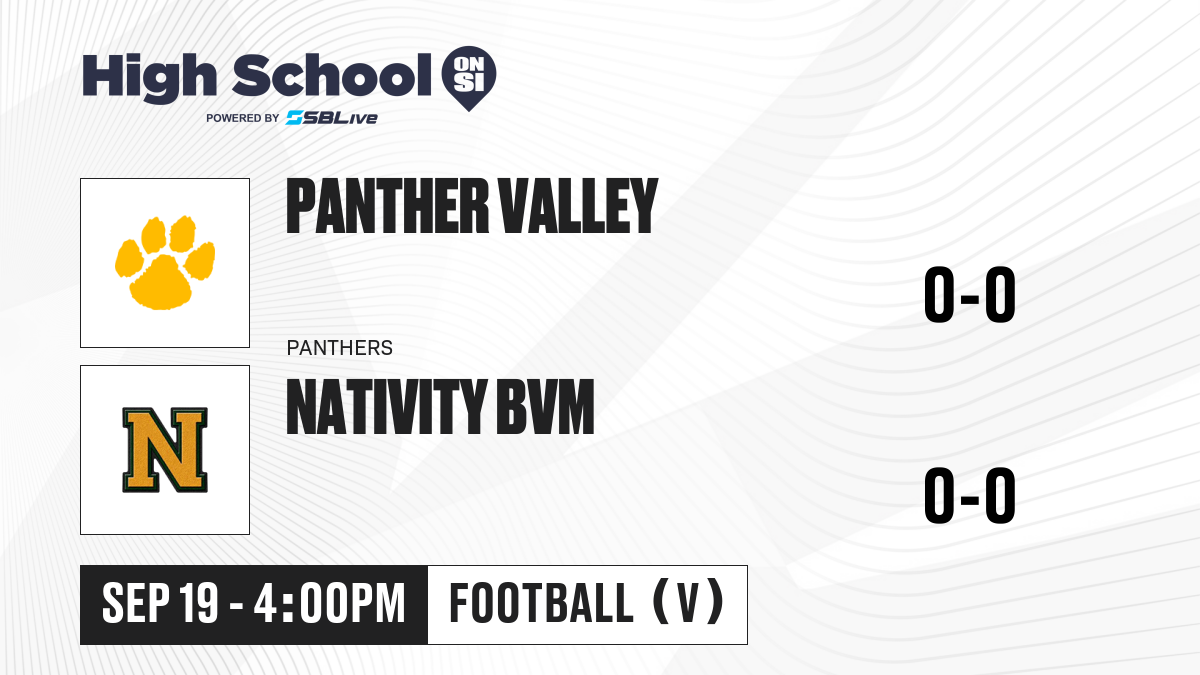 High School ON SI
POWERED BY SBLive

PANTHER VALLEY

0-0

PANTHERS

N

NATIVITY BVM

0-0

SEP 19 - 4:00PM

FOOTBALL (V)